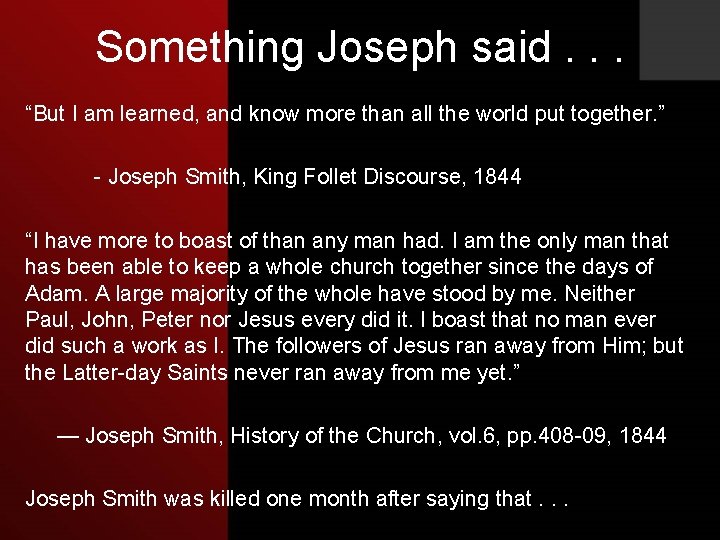 Something Joseph said . . .

“But I am learned, and know more than all the world put together.”

- Joseph Smith, King Follet Discourse, 1844

“I have more to boast of than any man had. I am the only man that has been able to keep a whole church together since the days of Adam. A large majority of the whole have stood by me. Neither Paul, John, Peter nor Jesus every did it. I boast that no man ever did such a work as I. The followers of Jesus ran away from Him; but the Latter-day Saints never ran away from me yet.”

— Joseph Smith, History of the Church, vol.6, pp.408-09, 1844

Joseph Smith was killed one month after saying that . . .